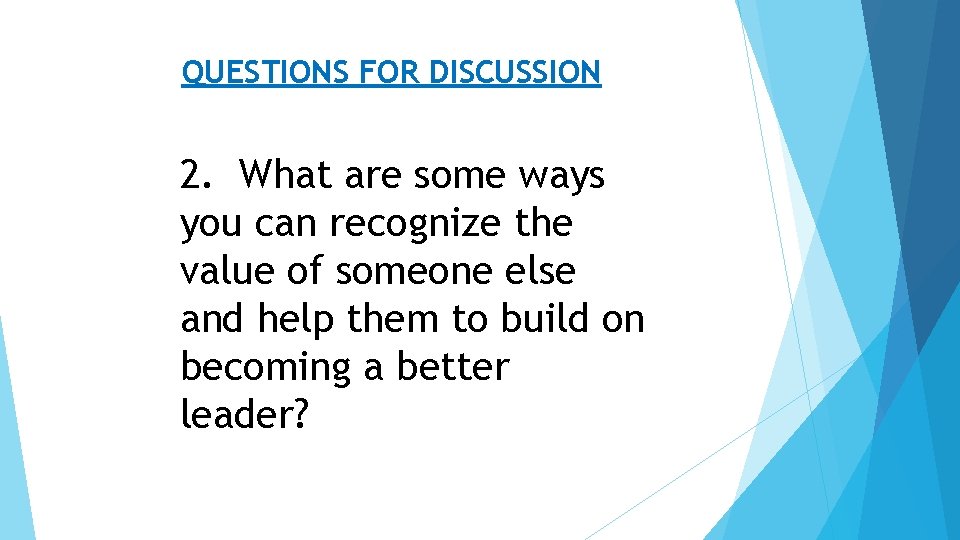 QUESTIONS FOR DISCUSSION

2. What are some ways you can recognize the value of someone else and help them to build on becoming a better leader?